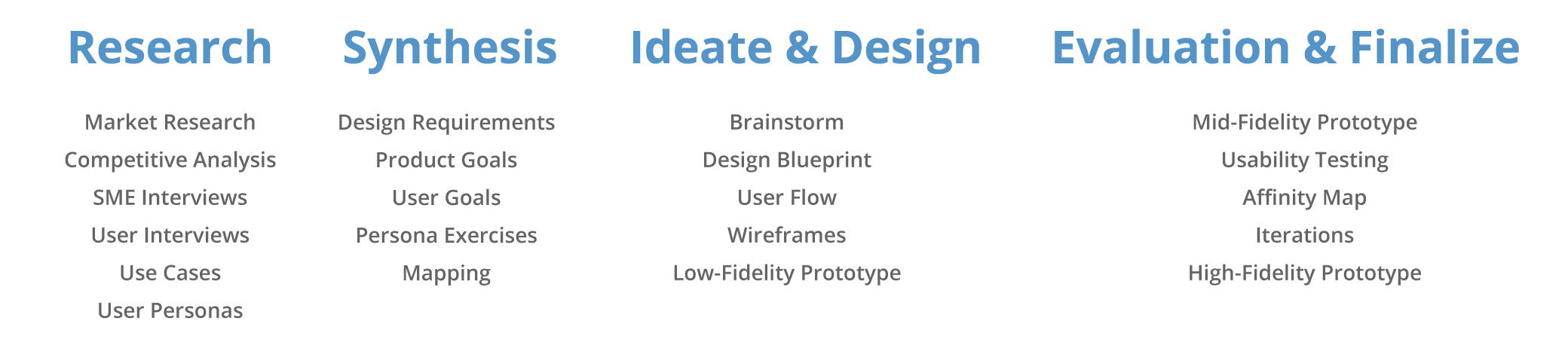 Research

Market Research
Competitive Analysis
SME Interviews
User Interviews
Use Cases
User Personas

Synthesis

Design Requirements
Product Goals
User Goals
Persona Exercises
Mapping

Ideate & Design

Brainstorm
Design Blueprint
User Flow
Wireframes
Low-Fidelity Prototype

Evaluation & Finalize

Mid-Fidelity Prototype
Usability Testing
Affinity Map
Iterations
High-Fidelity Prototype